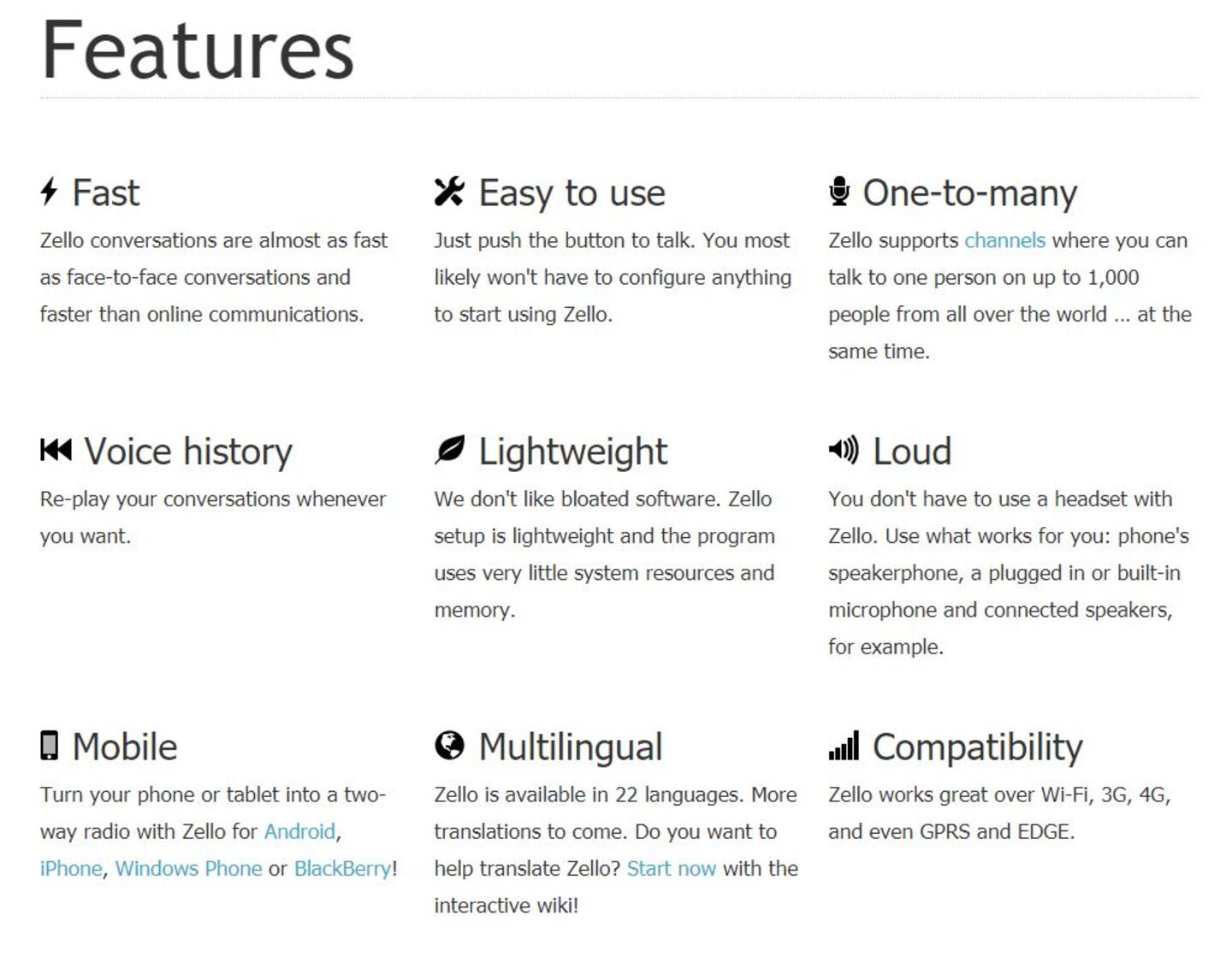 Features

Fast

Zello conversations are almost as fast as face-to-face conversations and faster than online communications.

Easy to use

Just push the button to talk. You most likely won't have to configure anything to start using Zello.

One-to-many

Zello supports channels where you can talk to one person on up to 1,000 people from all over the world ... at the same time.

Voice history

Re-play your conversations whenever you want.

Lightweight

We don't like bloated software. Zello setup is lightweight and the program uses very little system resources and memory.

Loud

You don't have to use a headset with Zello. Use what works for you: phone's speakerphone, a plugged in or built-in microphone and connected speakers, for example.

Mobile

Turn your phone or tablet into a two-way radio with Zello for Android, iPhone, Windows Phone or BlackBerry!

Multilingual

Zello is available in 22 languages. More translations to come. Do you want to help translate Zello? Start now with the interactive wiki!

Compatibility

Zello works great over Wi-Fi, 3G, 4G, and even GPRS and EDGE.